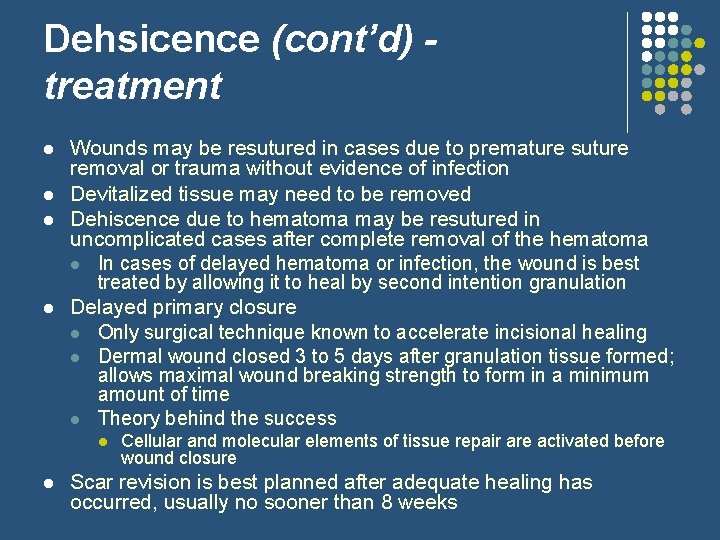 Dehsicence (cont'd) - treatment

- Wounds may be resutured in cases due to premature suture removal or trauma without evidence of infection
- Devitalized tissue may need to be removed
- Dehiscence due to hematoma may be resutured in uncomplicated cases after complete removal of the hematoma
  - In cases of delayed hematoma or infection, the wound is best treated by allowing it to heal by second intention granulation
- Delayed primary closure
  - Only surgical technique known to accelerate incisional healing
  - Dermal wound closed 3 to 5 days after granulation tissue formed; allows maximal wound breaking strength to form in a minimum amount of time
  - Theory behind the success
    - Cellular and molecular elements of tissue repair are activated before wound closure
- Scar revision is best planned after adequate healing has occurred, usually no sooner than 8 weeks